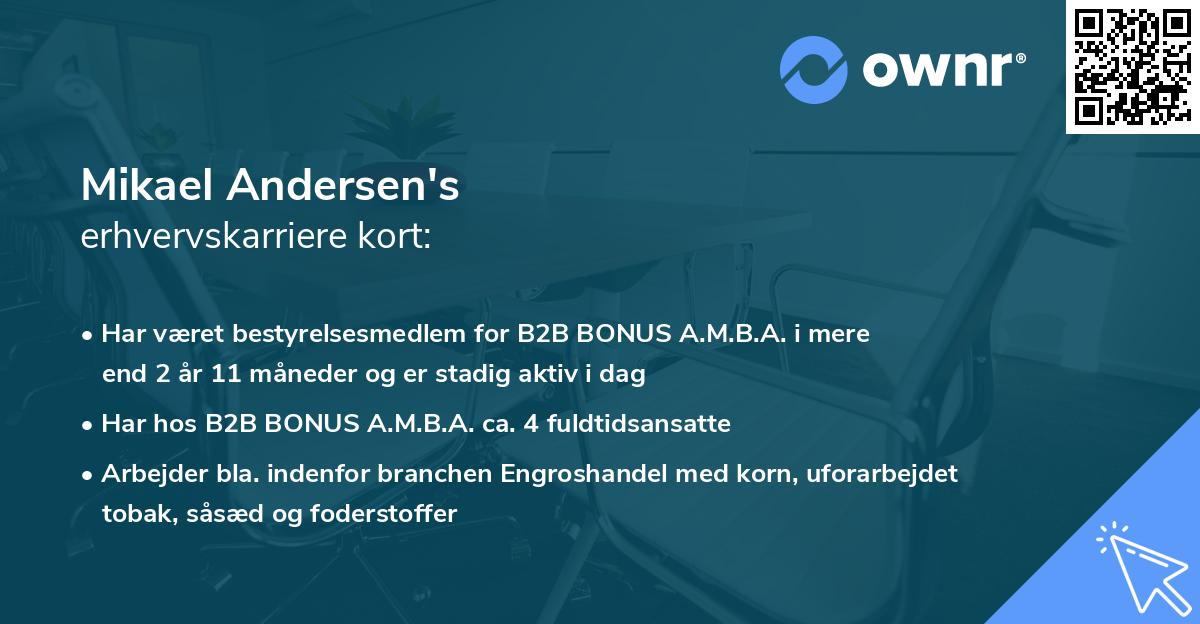 ownr®

Mikael Andersen's
erhvervskarriere kort:

• Har været bestyrelsesmedlem for B2B BONUS A.M.B.A. i mere end 2 år 11 måneder og er stadig aktiv i dag

• Har hos B2B BONUS A.M.B.A. ca. 4 fuldtidsansatte

• Arbejder bla. indenfor branchen Engroshandel med korn, uforarbejdet tobak, såsæd og foderstoffer